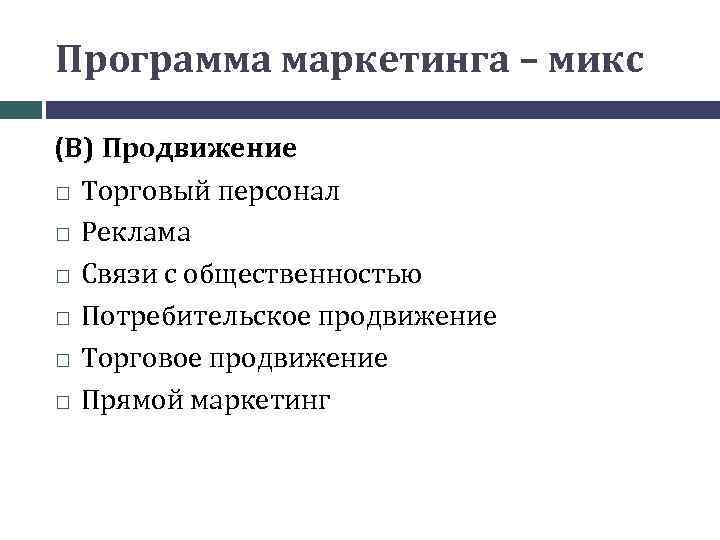 Программа маркетинга – микс

(В) Продвижение

□ Торговый персонал
□ Реклама
□ Связи с общественностью
□ Потребительское продвижение
□ Торговое продвижение
□ Прямой маркетинг